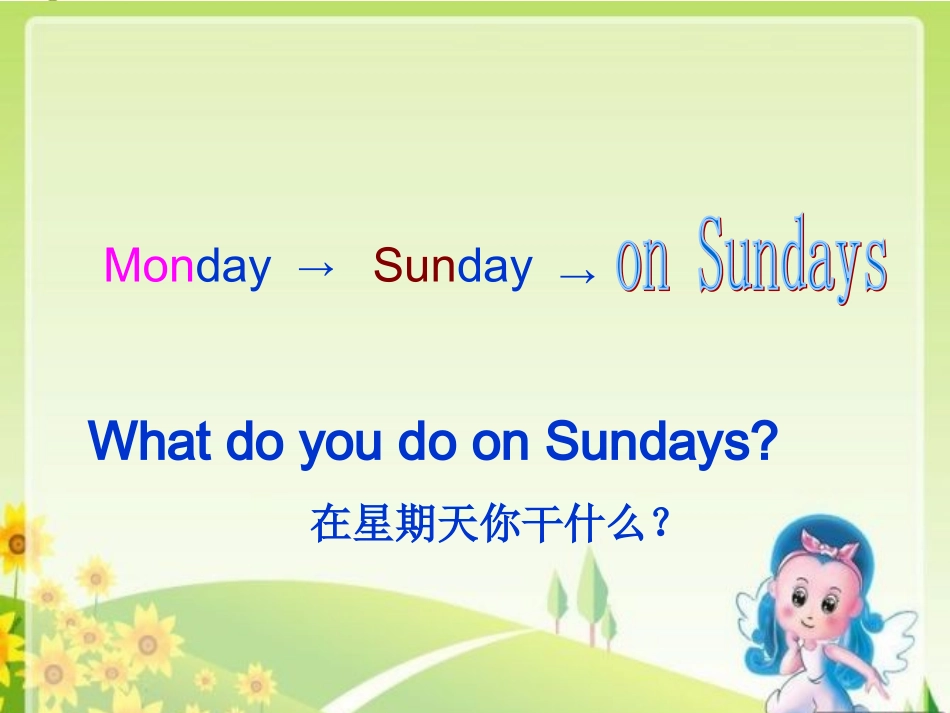 Monday → Sunday → on Sundays

What do you do on Sundays?

在星期天你干什么？